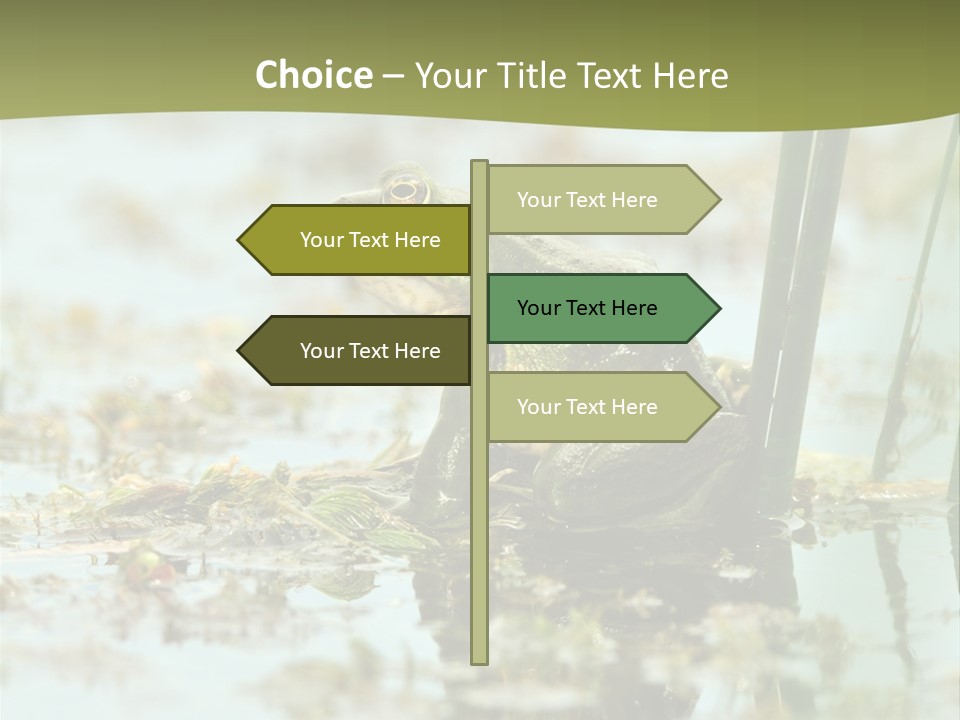 Choice – Your Title Text Here

Your Text Here

Your Text Here

Your Text Here

Your Text Here

Your Text Here